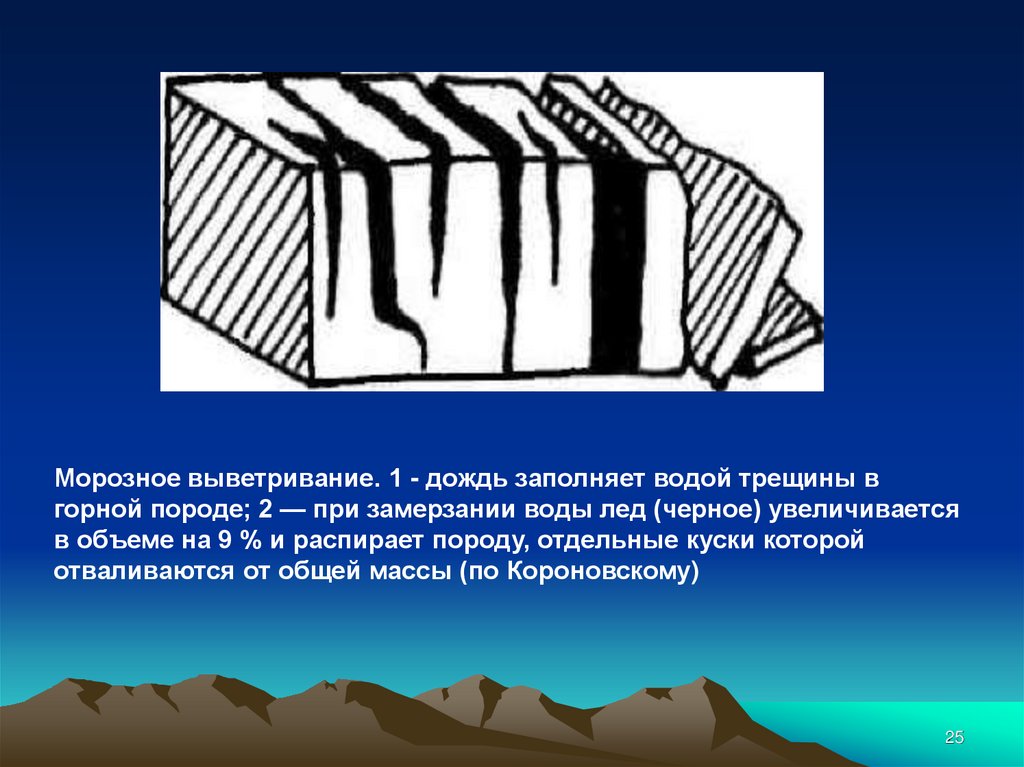 Морозное выветривание. 1 - дождь заполняет водой трещины в горной породе; 2 — при замерзании воды лед (черное) увеличивается в объеме на 9 % и распирает породу, отдельные куски которой отваливаются от общей массы (по Короновскому)

25